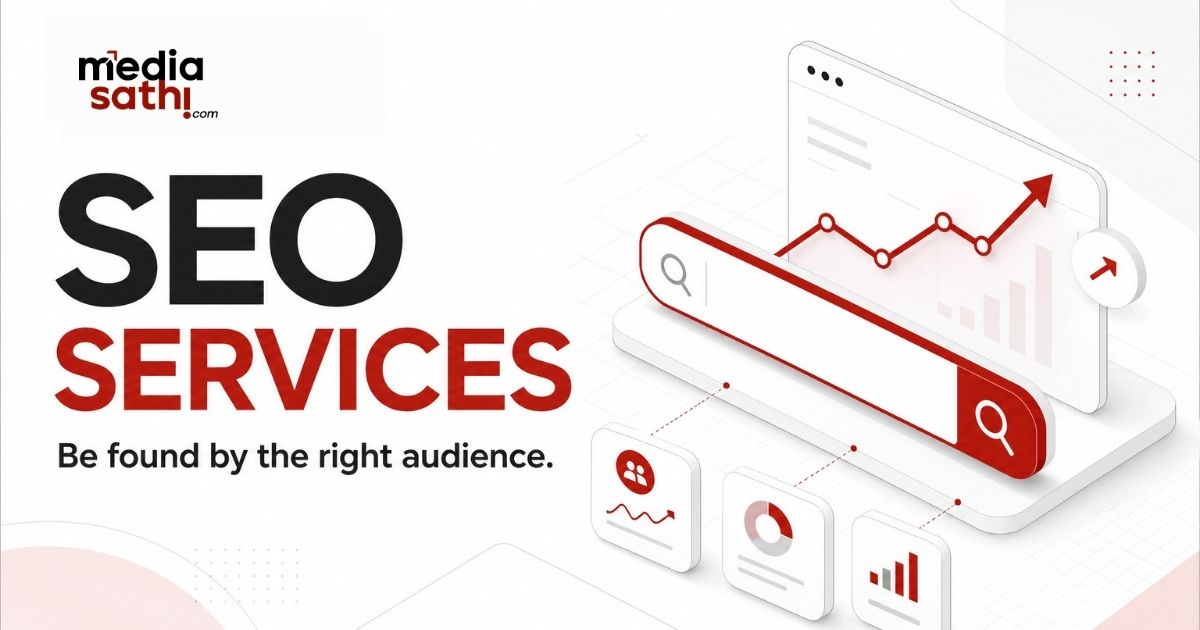 media sathi.com

SEO SERVICES

Be found by the right audience.